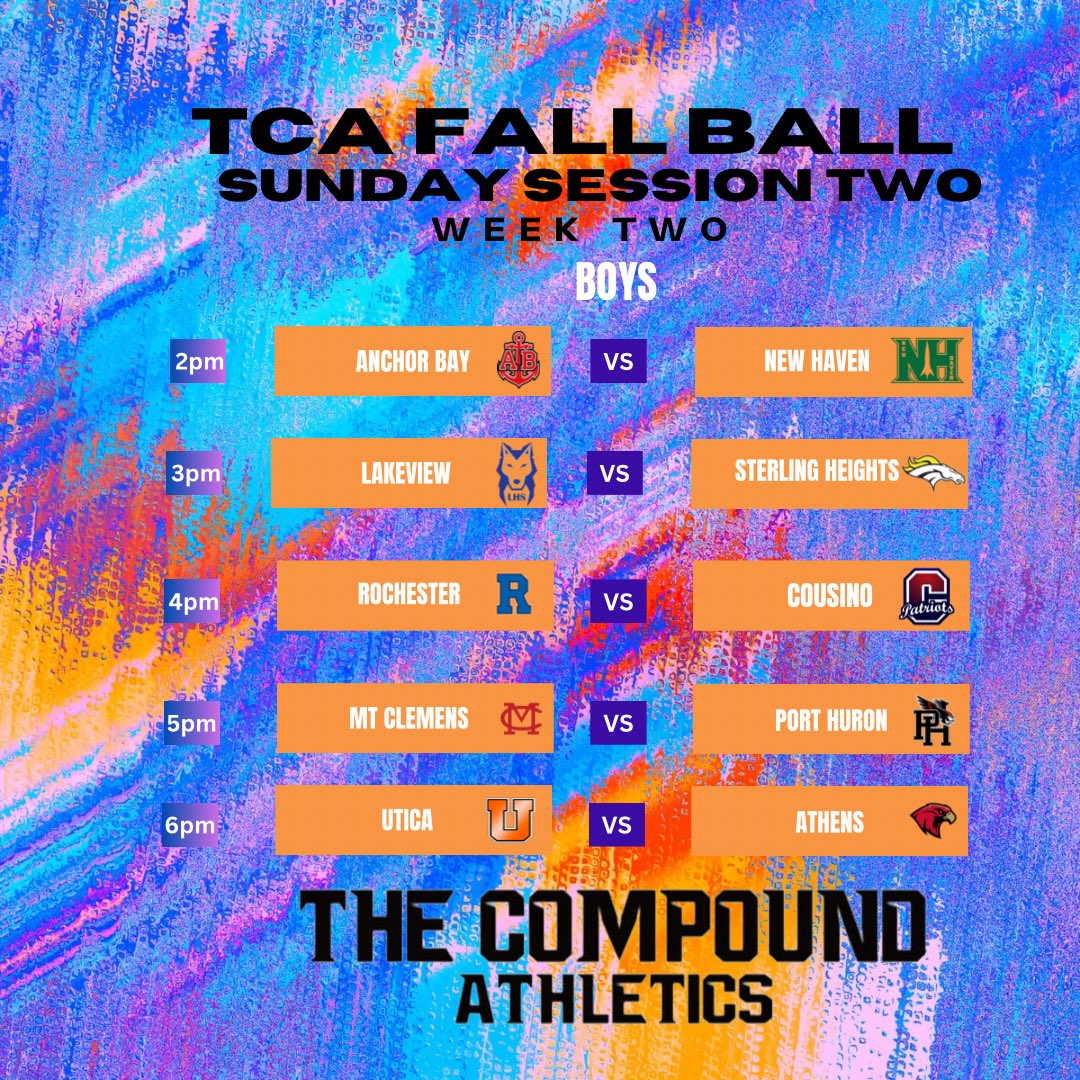 TCA FALL BALL
SUNDAY SESSION TWO
WEEK TWO

BOYS

2pm ANCHOR BAY AB VS NEW HAVEN NH

3pm LAKEVIEW LHS VS STERLING HEIGHTS

4pm ROCHESTER R VS COUSINO C Patriots

5pm MT CLEMENS MC VS PORT HURON PH

6pm UTICA U VS ATHENS

THE COMPOUND
ATHLETICS